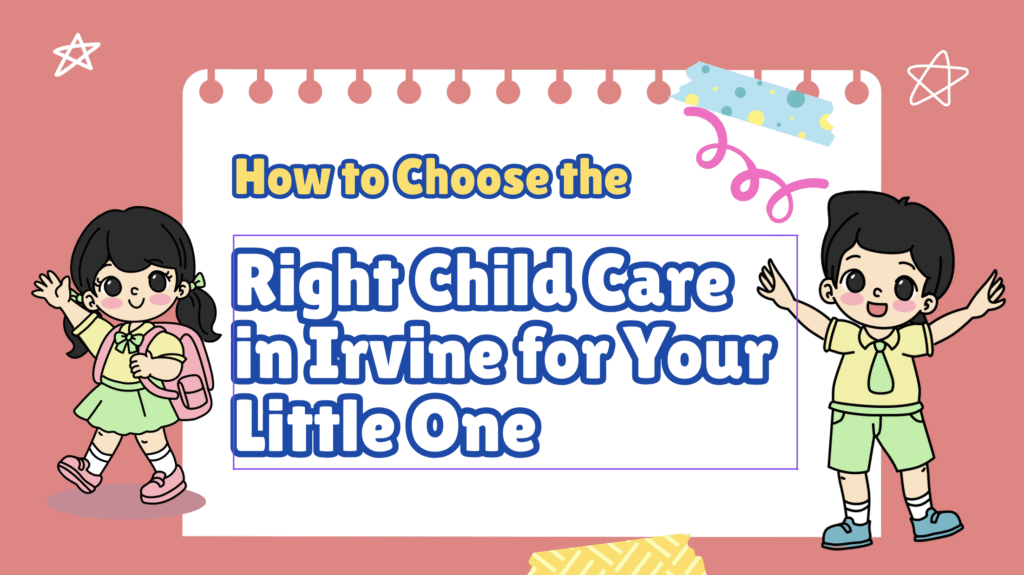 How to Choose the

Right Child Care in Irvine for Your Little One